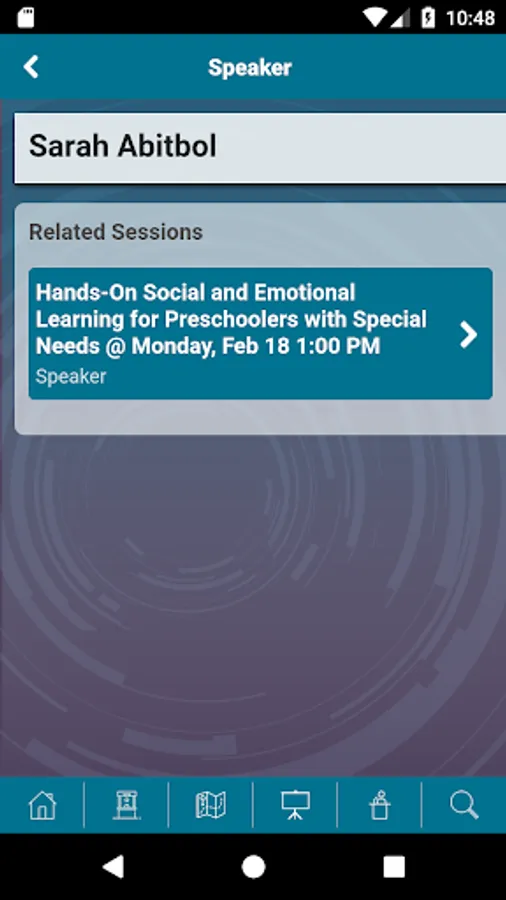 10:48

Speaker

Sarah Abitbol

Related Sessions

Hands-On Social and Emotional Learning for Preschoolers with Special Needs @ Monday, Feb 18 1:00 PM
Speaker